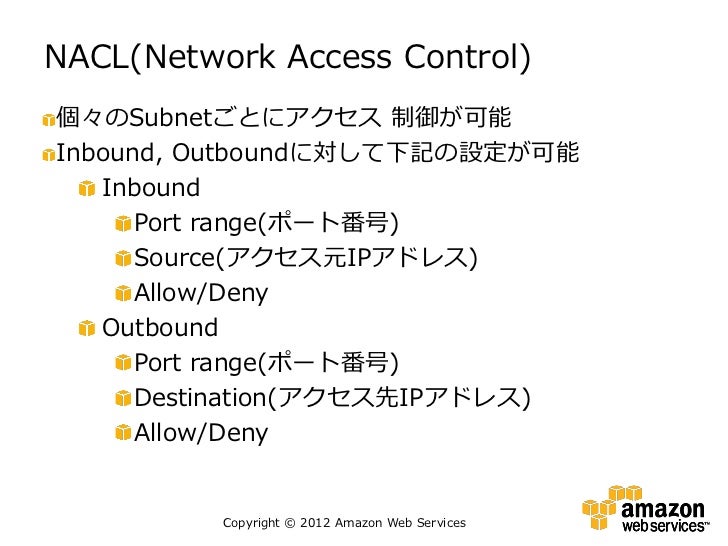 NACL(Network Access Control)

個々のSubnetごとにアクセス 制御が可能

Inbound, Outboundに対して下記の設定が可能

Inbound

Port range(ポート番号)

Source(アクセス元IPアドレス)

Allow/Deny

Outbound

Port range(ポート番号)

Destination(アクセス先IPアドレス)

Allow/Deny

Copyright © 2012 Amazon Web Services

amazon webservices™